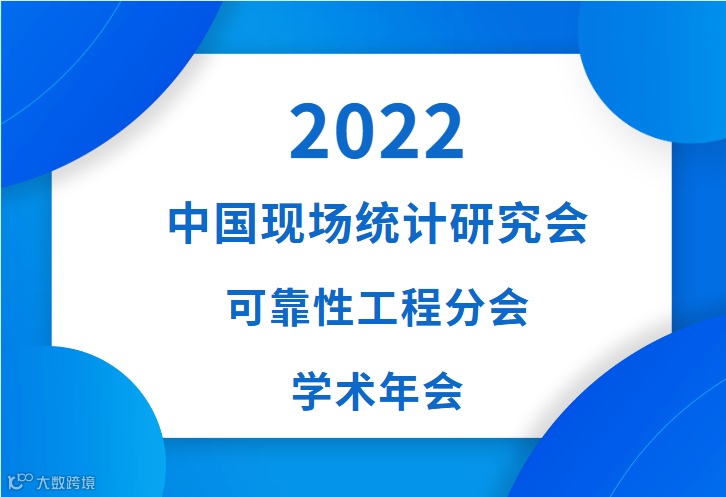 2022

中国现场统计研究会

可靠性工程分会

学术年会

大数跨境